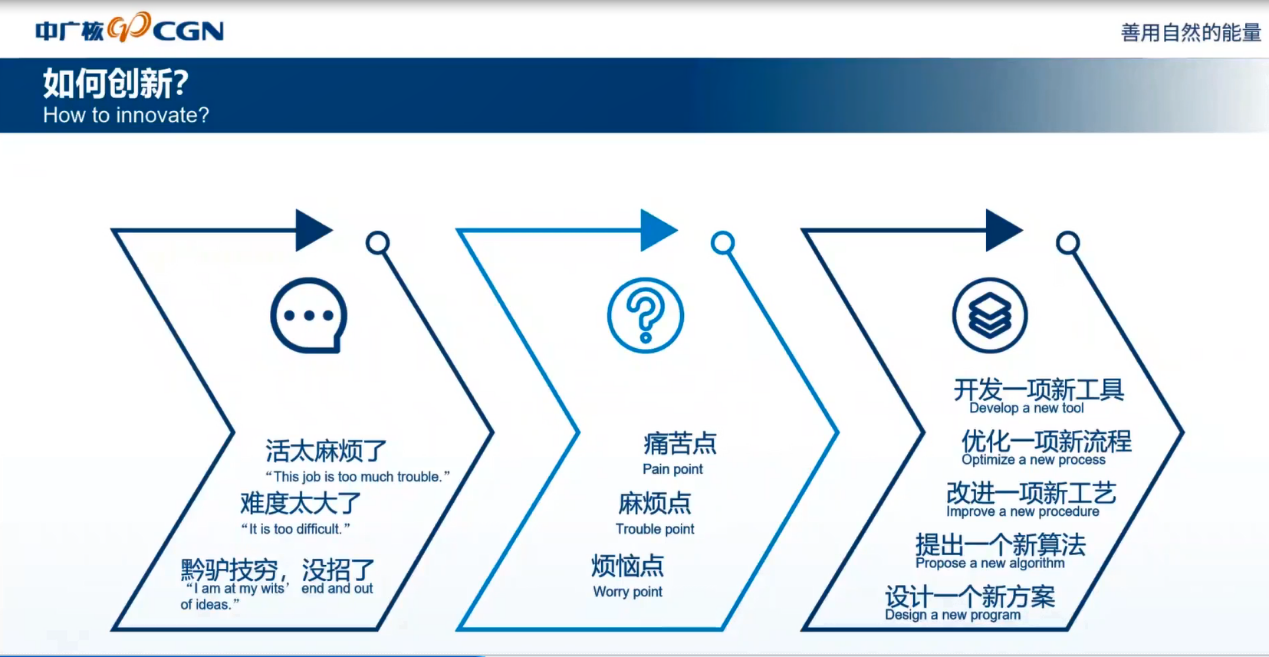 中广核 CGN

善用自然的能量

如何创新?
How to innovate?

活太麻烦了
“This job is too much trouble.”

难度太大了
“It is too difficult.”

黔驴技穷，没招了
“I am at my wits’ end and out of ideas.”

痛苦点
Pain point

麻烦点
Trouble point

烦恼点
Worry point

开发一项新工具
Develop a new tool

优化一项新流程
Optimize a new process

改进一项新工艺
Improve a new procedure

提出一个新算法
Propose a new algorithm

设计一个新方案
Design a new program